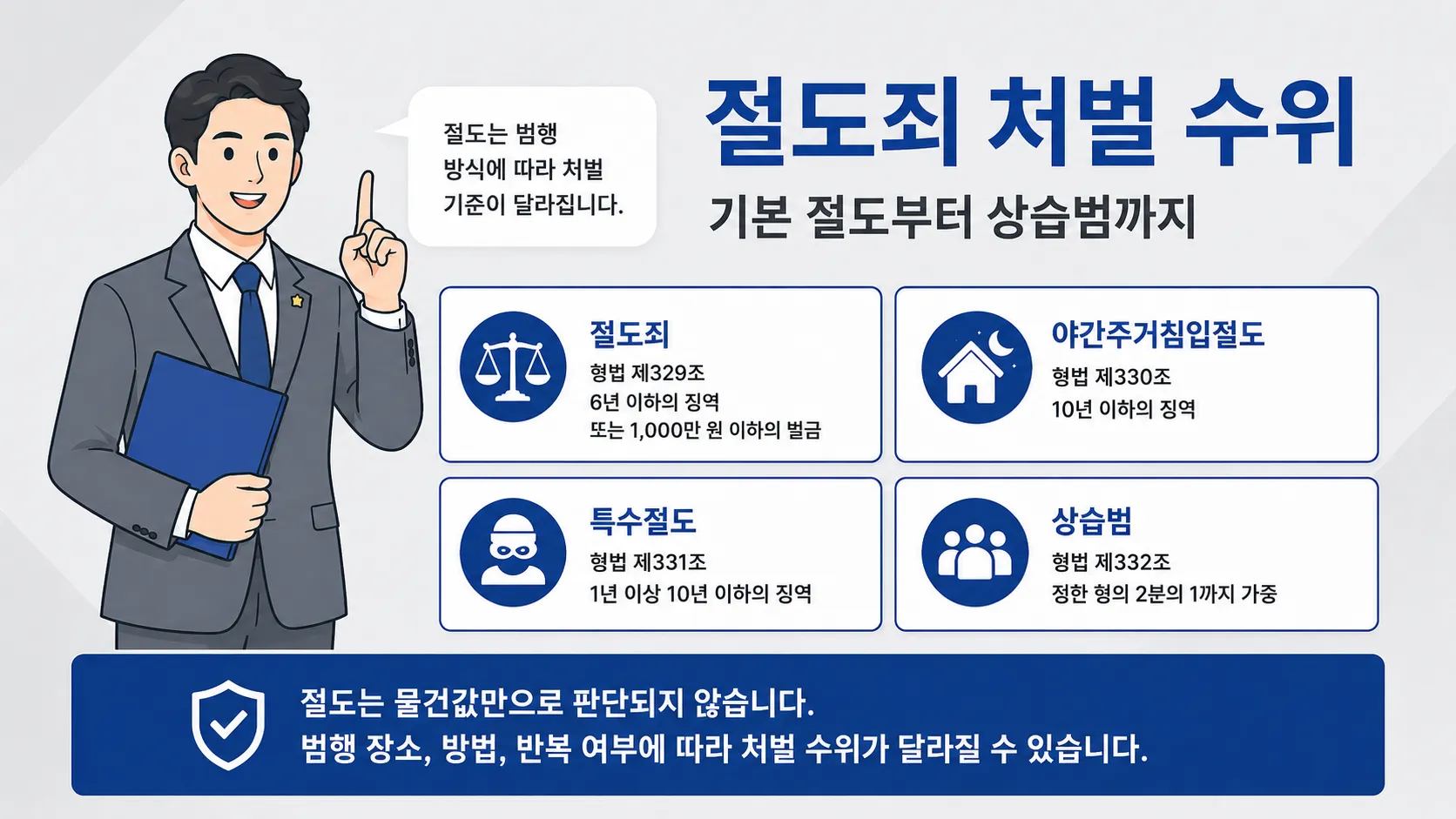 절도는 범행 방식에 따라 처벌 기준이 달라집니다.

절도죄 처벌 수위

기본 절도부터 상습범까지

절도죄
형법 제329조
6년 이하의 징역
또는 1,000만 원 이하의 벌금

야간주거침입절도
형법 제330조
10년 이하의 징역

특수절도
형법 제331조
1년 이상 10년 이하의 징역

상습범
형법 제332조
정한 형의 2분의 1까지 가중

절도는 물건값만으로 판단되지 않습니다.
범행 장소, 방법, 반복 여부에 따라 처벌 수위가 달라질 수 있습니다.